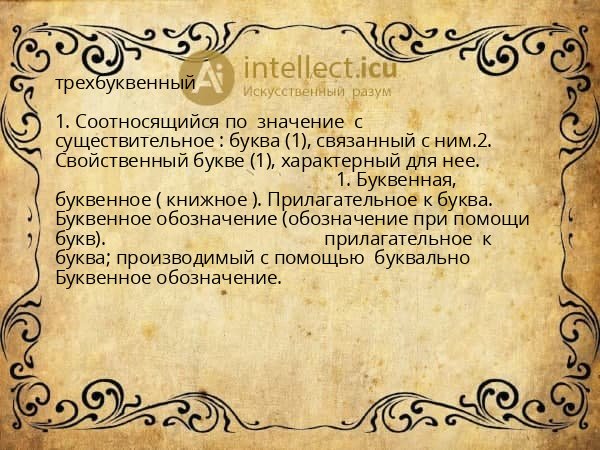 intellect.icu
Искусственный разум

трехбуквенный

1. Соотносящийся по значение с существительное : буква (1), связанный с ним.2. Свойственный букве (1), характерный для нее. 1. Буквенная, буквенное ( книжное ). Прилагательное к буква. Буквенное обозначение (обозначение при помощи букв). прилагательное к буква; производимый с помощью буквально Буквенное обозначение.